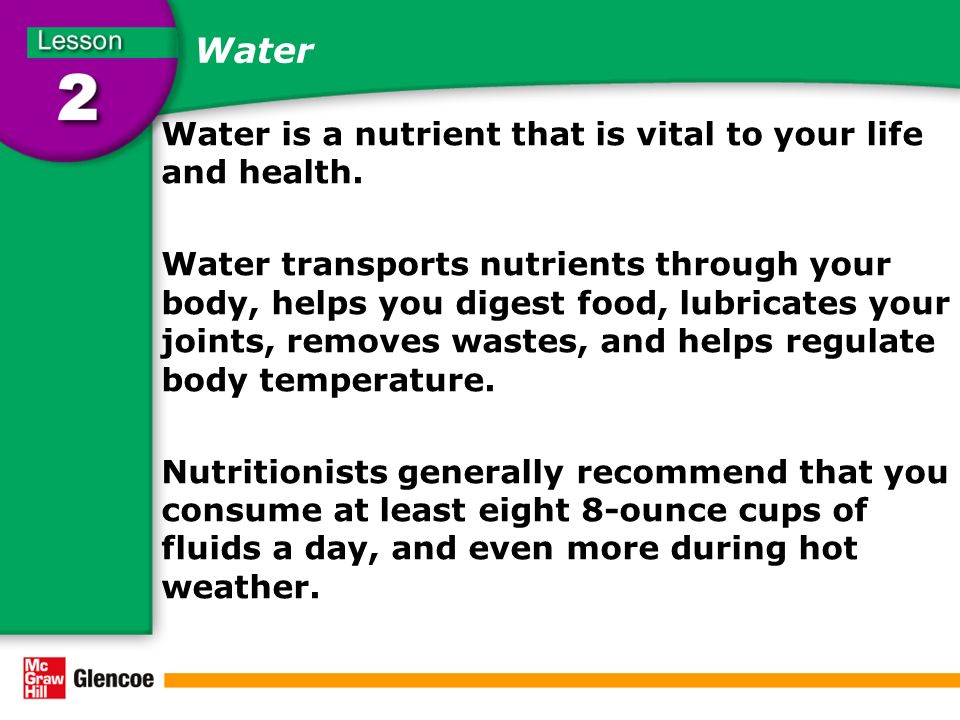 Lesson
2
Water

Water is a nutrient that is vital to your life and health.

Water transports nutrients through your body, helps you digest food, lubricates your joints, removes wastes, and helps regulate body temperature.

Nutritionists generally recommend that you consume at least eight 8-ounce cups of fluids a day, and even more during hot weather.

Mc Graw Hill Glencoe